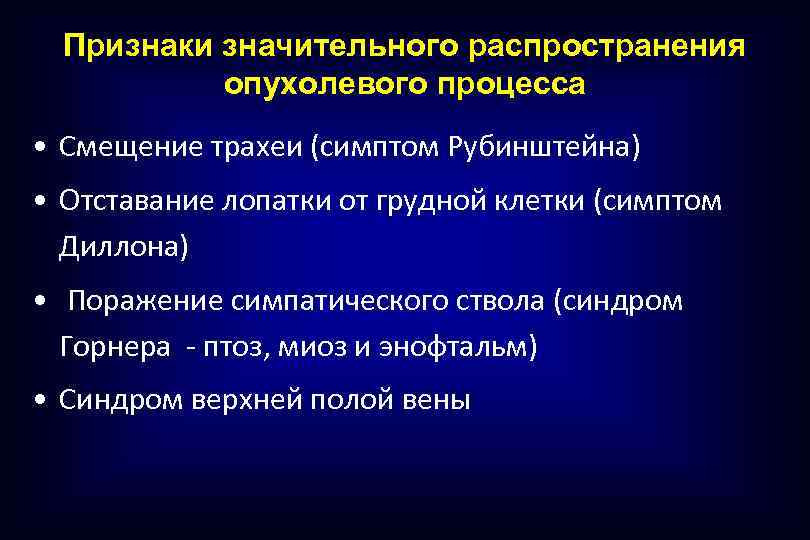 Признаки значительного распространения опухолевого процесса

• Смещение трахеи (симптом Рубинштейна)
• Отставание лопатки от грудной клетки (симптом Диллона)
• Поражение симпатического ствола (синдром Горнера - птоз, миоз и энофтальм)
• Синдром верхней полой вены